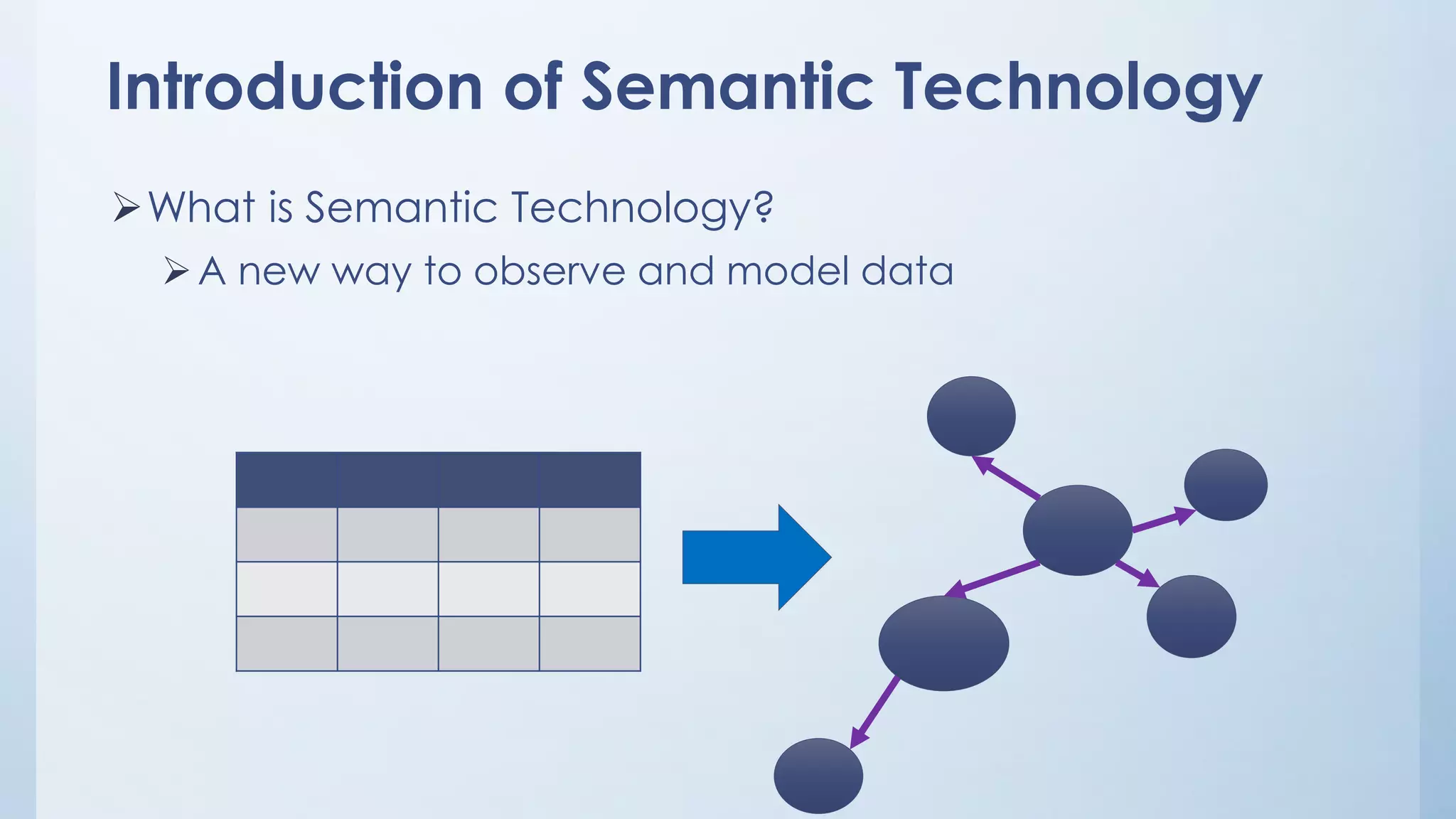 Introduction of Semantic Technology

➢ What is Semantic Technology?

➢ A new way to observe and model data